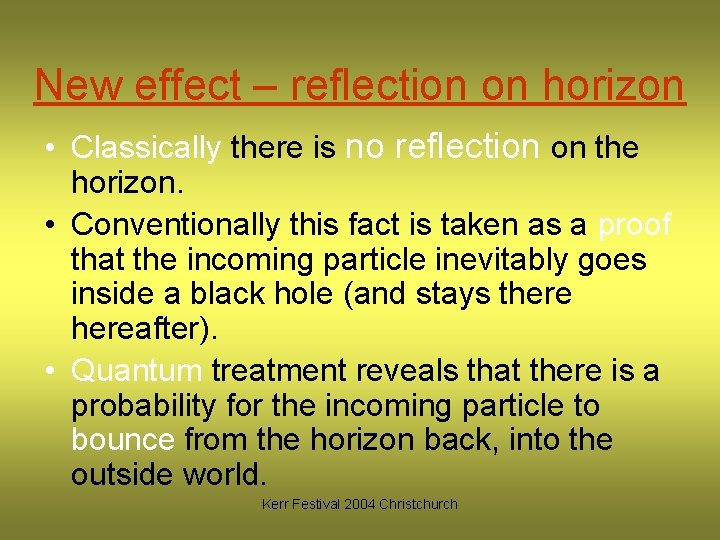 New effect – reflection on horizon

• Classically there is no reflection on the horizon.
• Conventionally this fact is taken as a proof that the incoming particle inevitably goes inside a black hole (and stays there hereafter).
• Quantum treatment reveals that there is a probability for the incoming particle to bounce from the horizon back, into the outside world.

Kerr Festival 2004 Christchurch